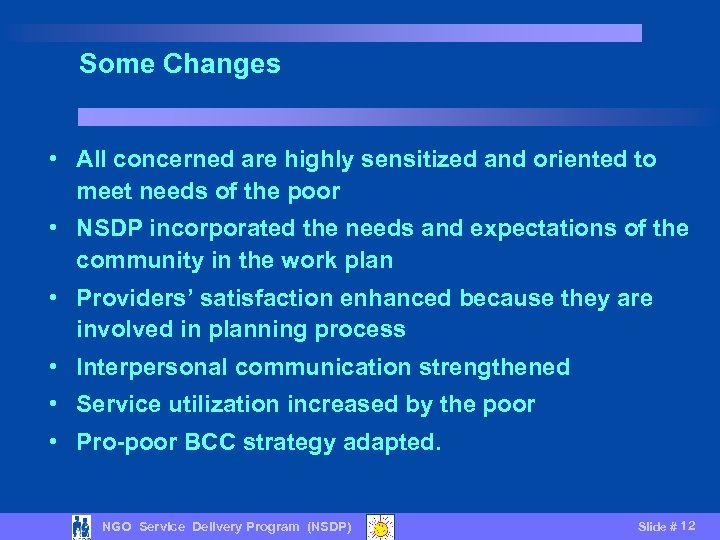 Some Changes

• All concerned are highly sensitized and oriented to meet needs of the poor
• NSDP incorporated the needs and expectations of the community in the work plan
• Providers' satisfaction enhanced because they are involved in planning process
• Interpersonal communication strengthened
• Service utilization increased by the poor
• Pro-poor BCC strategy adapted.

NGO Service Delivery Program (NSDP)

Slide # 12